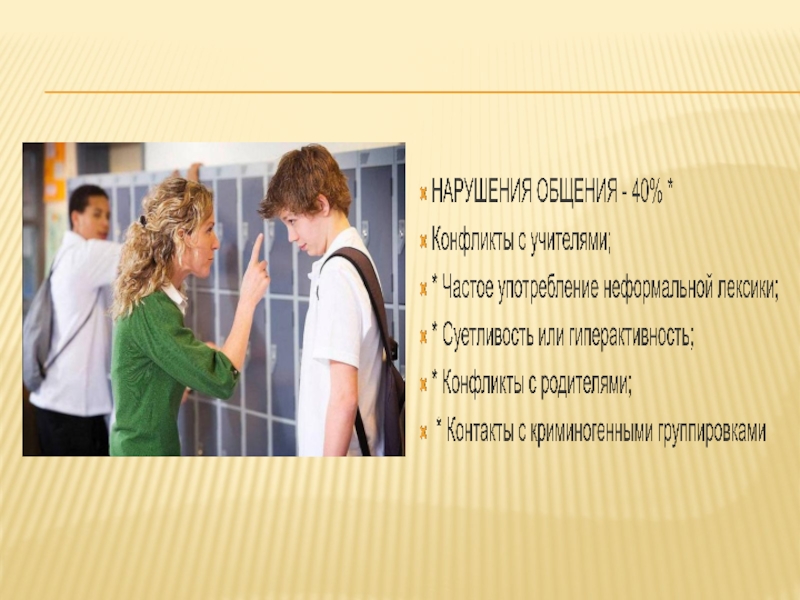 НАРУШЕНИЯ ОБЩЕНИЯ - 40% *

Конфликты с учителями;

* Частое употребление неформальной лексики;

* Суетливость или гиперактивность;

* Конфликты с родителями;

* Контакты с криминогенными группировками